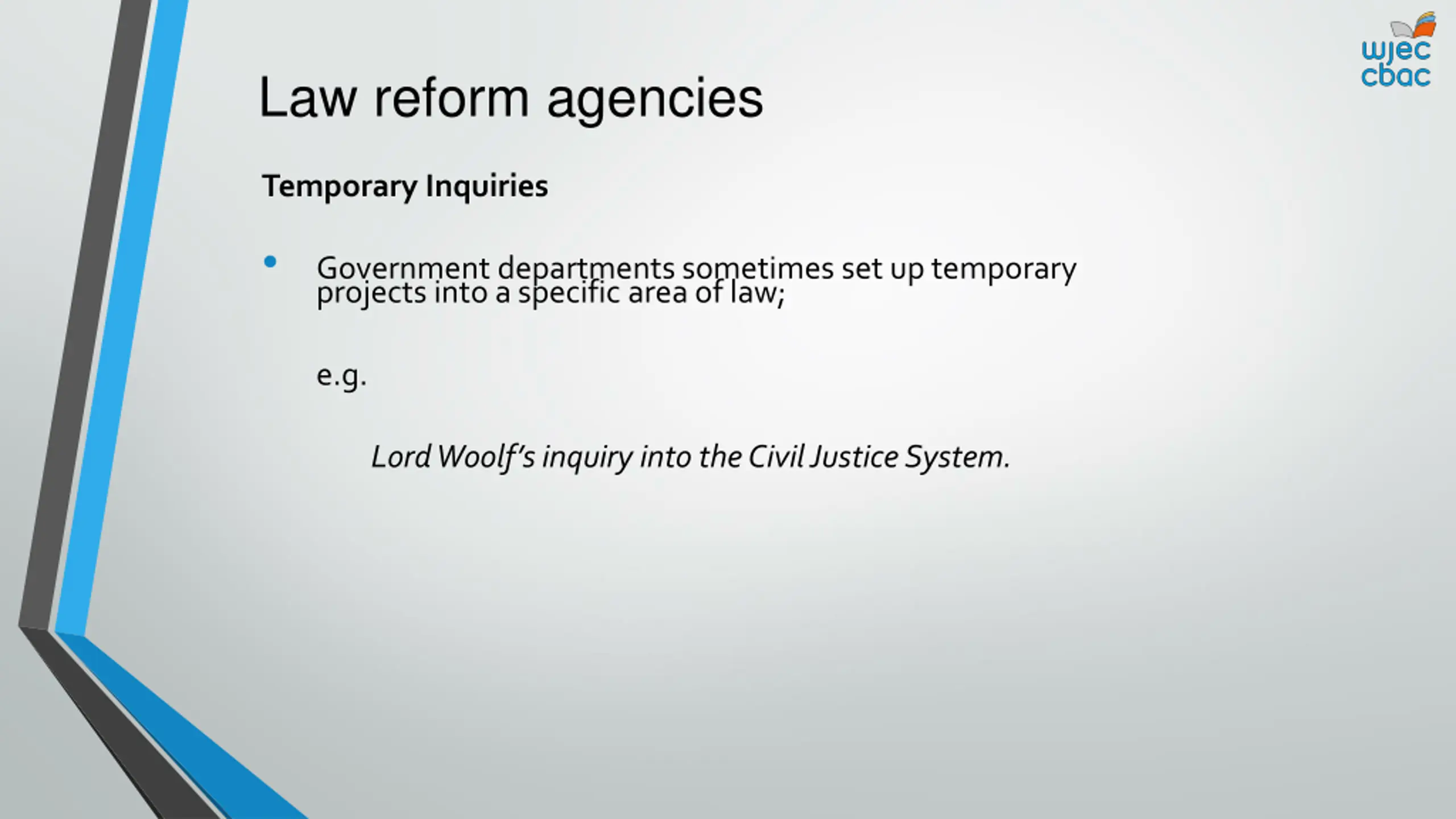 wjec cbac

Law reform agencies

Temporary Inquiries

• Government departments sometimes set up temporary projects into a specific area of law;

e.g.

Lord Woolf's inquiry into the Civil Justice System.